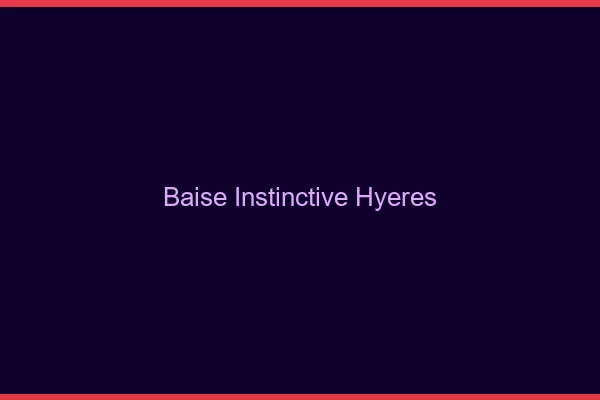 Baise Instinctive Hyeres